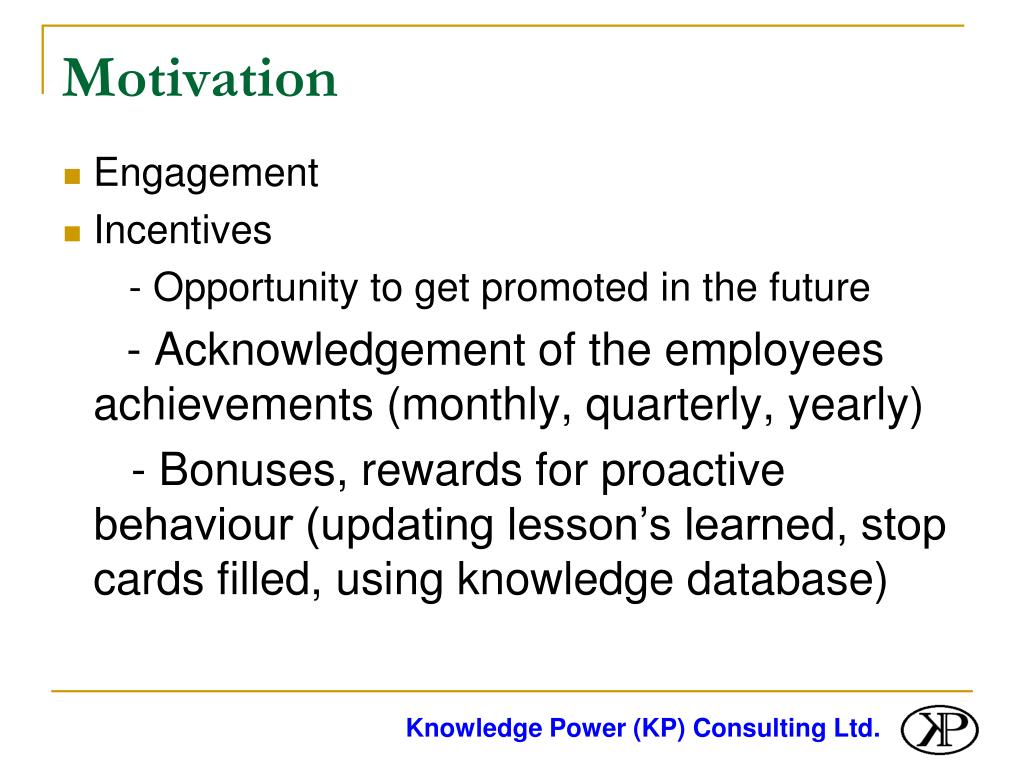 Motivation

Engagement

Incentives

- Opportunity to get promoted in the future

- Acknowledgement of the employees achievements (monthly, quarterly, yearly)

- Bonuses, rewards for proactive behaviour (updating lesson's learned, stop cards filled, using knowledge database)

Knowledge Power (KP) Consulting Ltd.

KP